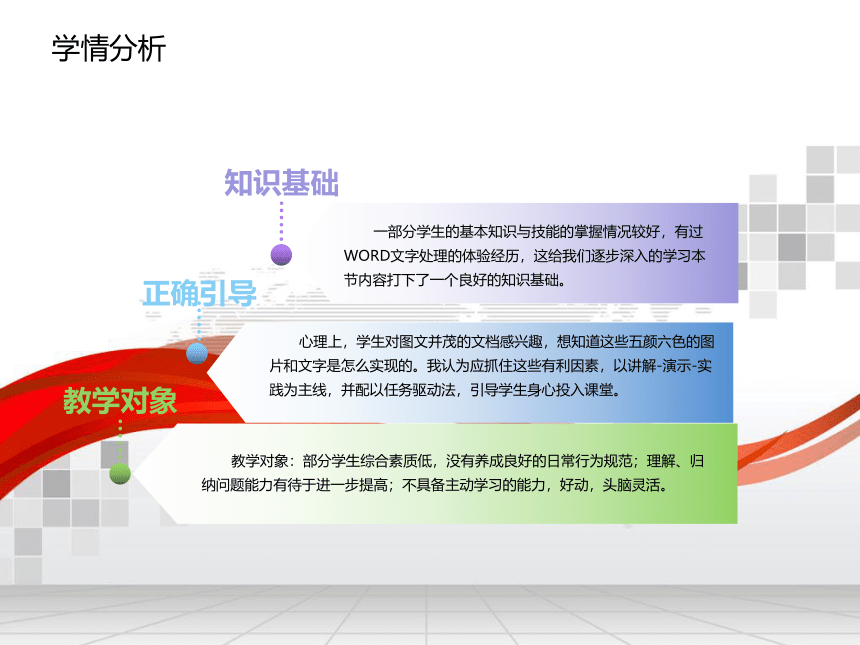 学情分析

知识基础

一部分学生的基本知识与技能的掌握情况较好，有过WORD文字处理的体验经历，这给我们逐步深入的学习本节内容打下了一个良好的知识基础。

正确引导

心理上，学生对图文并茂的文档感兴趣，想知道这些五颜六色的图片和文字是怎么实现的。我认为应抓住这些有利因素，以讲解-演示-实践为主线，并配以任务驱动法，引导学生身心投入课堂。

教学对象

教学对象：部分学生综合素质低，没有养成良好的日常行为规范；理解、归纳问题能力有待于进一步提高；不具备主动学习的能力，好动，头脑灵活。